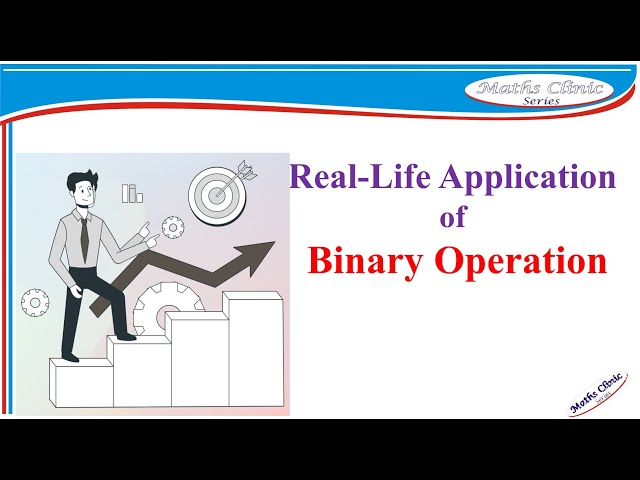 Maths Clinic
Series

Real-Life Application
of
Binary Operation

Maths Clinic
Series